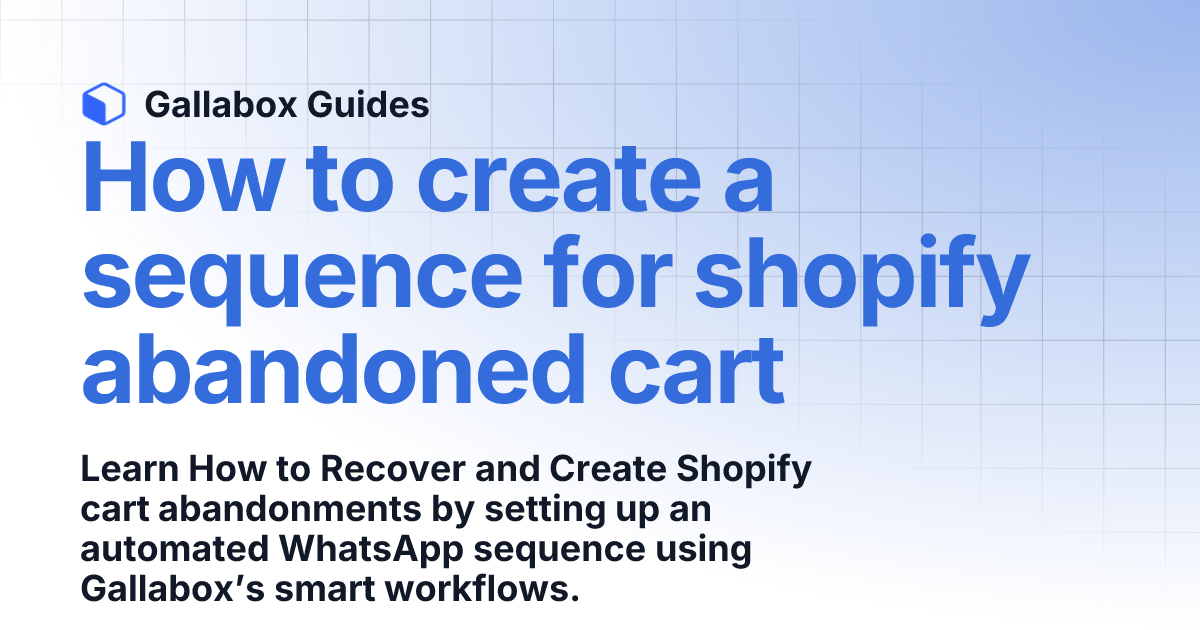 Gallabox Guides

How to create a sequence for shopify abandoned cart

Learn How to Recover and Create Shopify cart abandonments by setting up an automated WhatsApp sequence using Gallabox’s smart workflows.